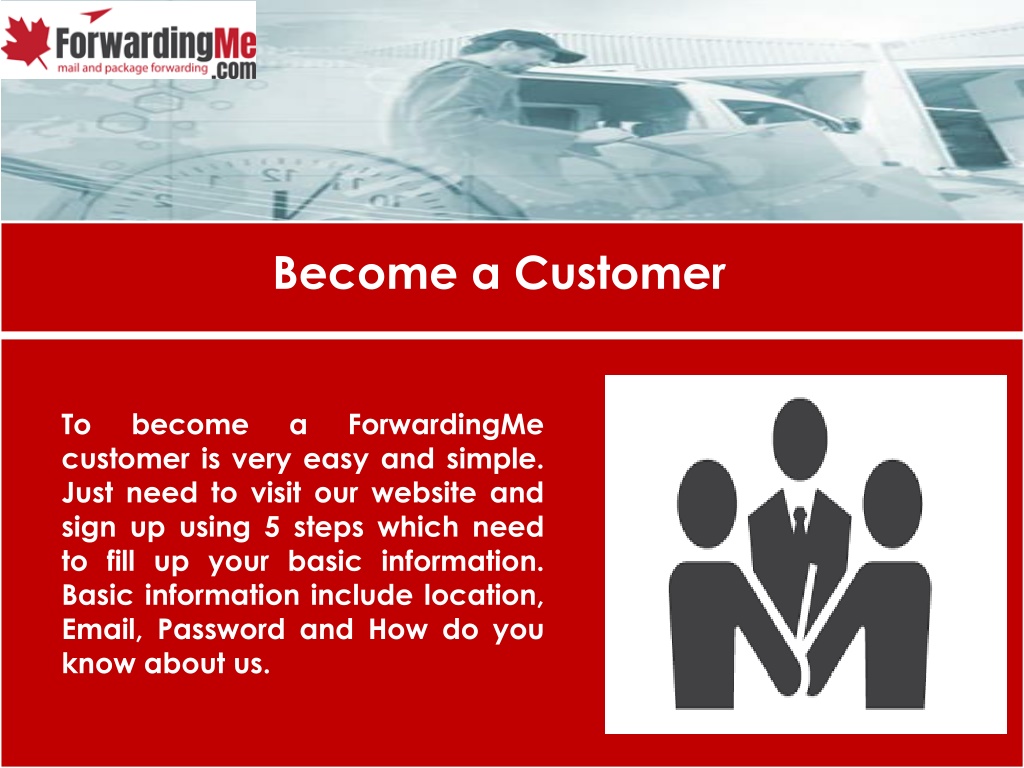 ForwardingMe
mail and package forwarding .com

Become a Customer

To become a ForwardingMe customer is very easy and simple. Just need to visit our website and sign up using 5 steps which need to fill up your basic information. Basic information include location, Email, Password and How do you know about us.